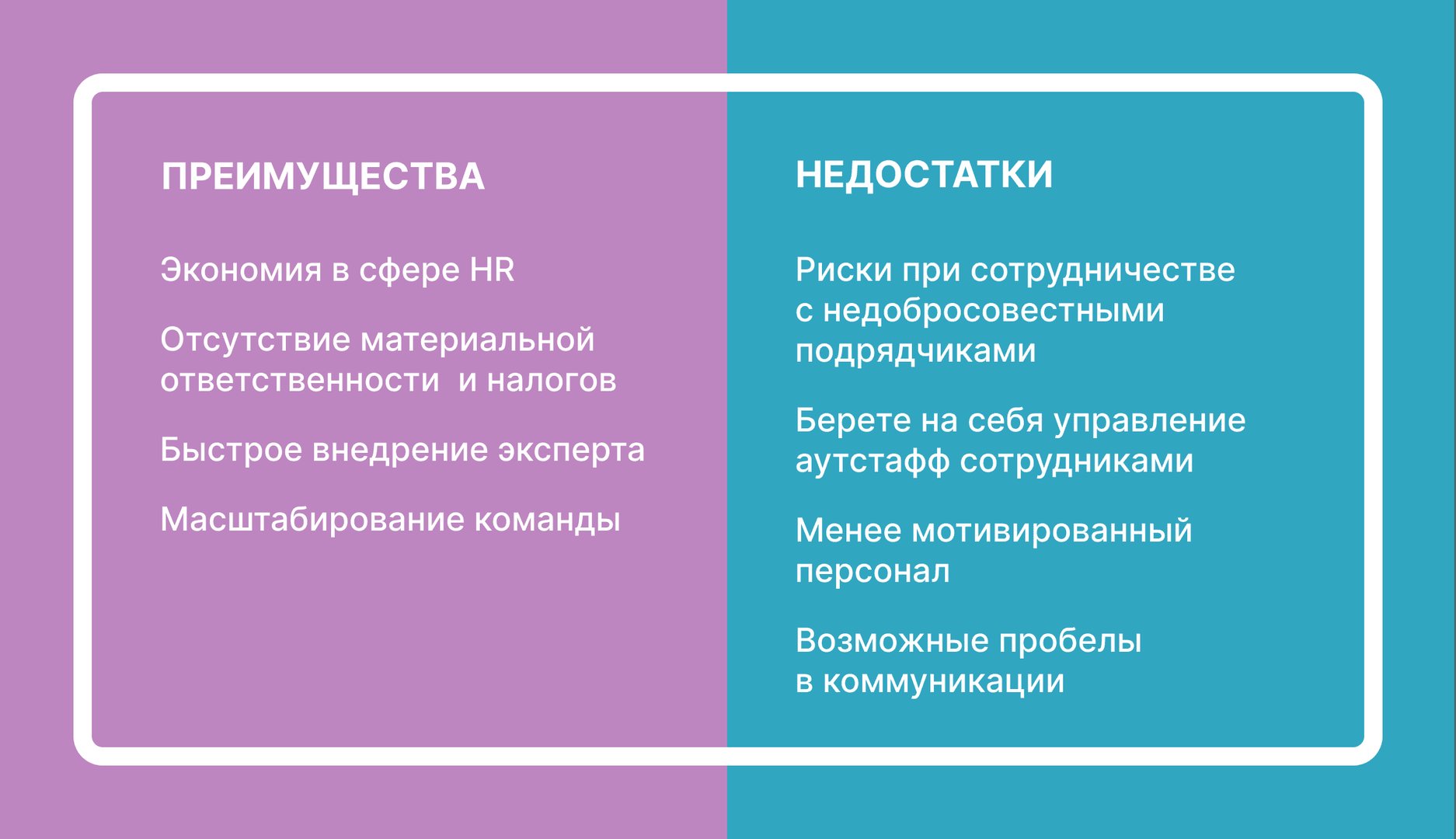 ПРЕИМУЩЕСТВА

Экономия в сфере HR

Отсутствие материальной ответственности и налогов

Быстрое внедрение эксперта

Масштабирование команды

НЕДОСТАТКИ

Риски при сотрудничестве с недобросовестными подрядчиками

Берете на себя управление аутстафф сотрудниками

Менее мотивированный персонал

Возможные пробелы в коммуникации